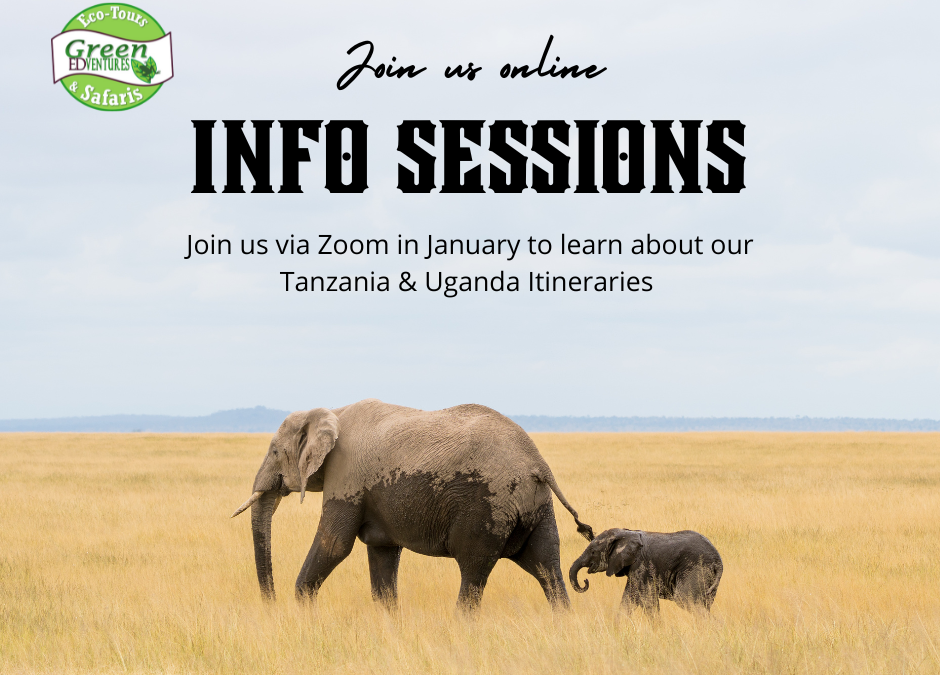 Eco-Tours
Green
EDVENTURES
& Safaris

Join us online

INFO SESSIONS

Join us via Zoom in January to learn about our Tanzania & Uganda Itineraries